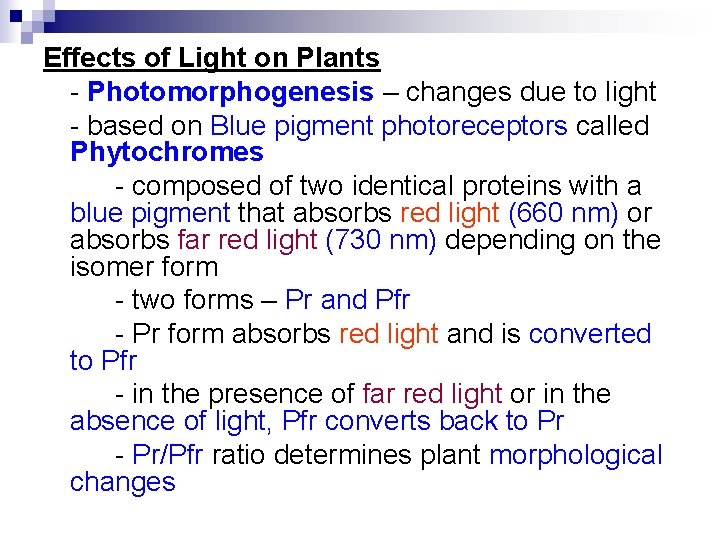 Effects of Light on Plants

- Photomorphogenesis – changes due to light

- based on Blue pigment photoreceptors called Phytochromes

- composed of two identical proteins with a blue pigment that absorbs red light (660 nm) or absorbs far red light (730 nm) depending on the isomer form

- two forms – Pr and Pfr

- Pr form absorbs red light and is converted to Pfr

- in the presence of far red light or in the absence of light, Pfr converts back to Pr

- Pr/Pfr ratio determines plant morphological changes